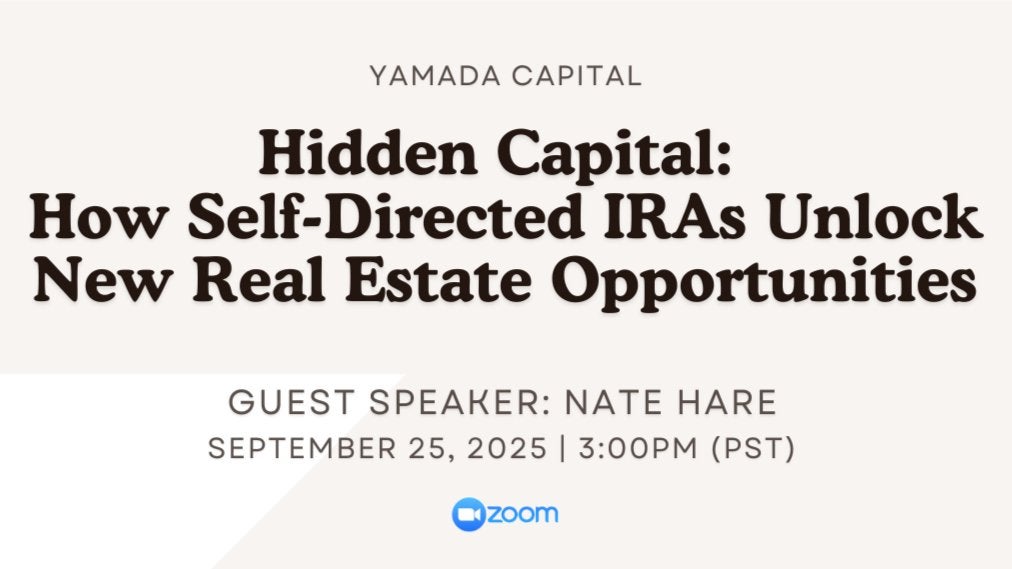 YAMADA CAPITAL

Hidden Capital: How Self-Directed IRAs Unlock New Real Estate Opportunities

GUEST SPEAKER: NATE HARE

SEPTEMBER 25, 2025 | 3:00PM (PST)

zoom